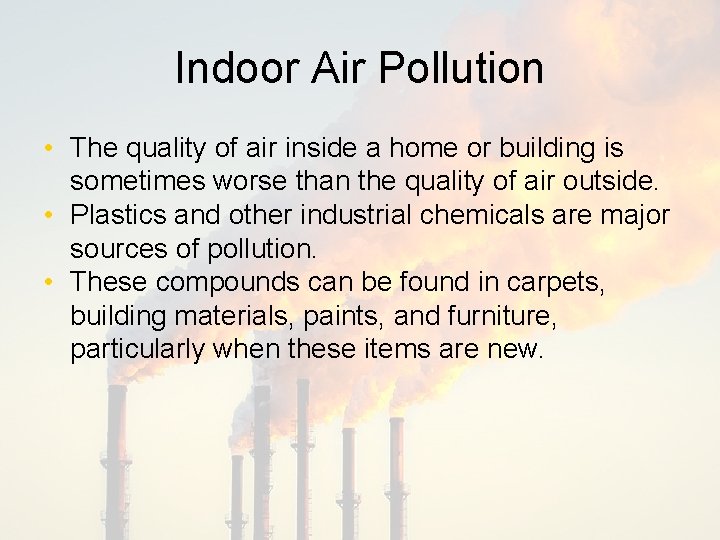 Indoor Air Pollution

• The quality of air inside a home or building is sometimes worse than the quality of air outside.
• Plastics and other industrial chemicals are major sources of pollution.
• These compounds can be found in carpets, building materials, paints, and furniture, particularly when these items are new.